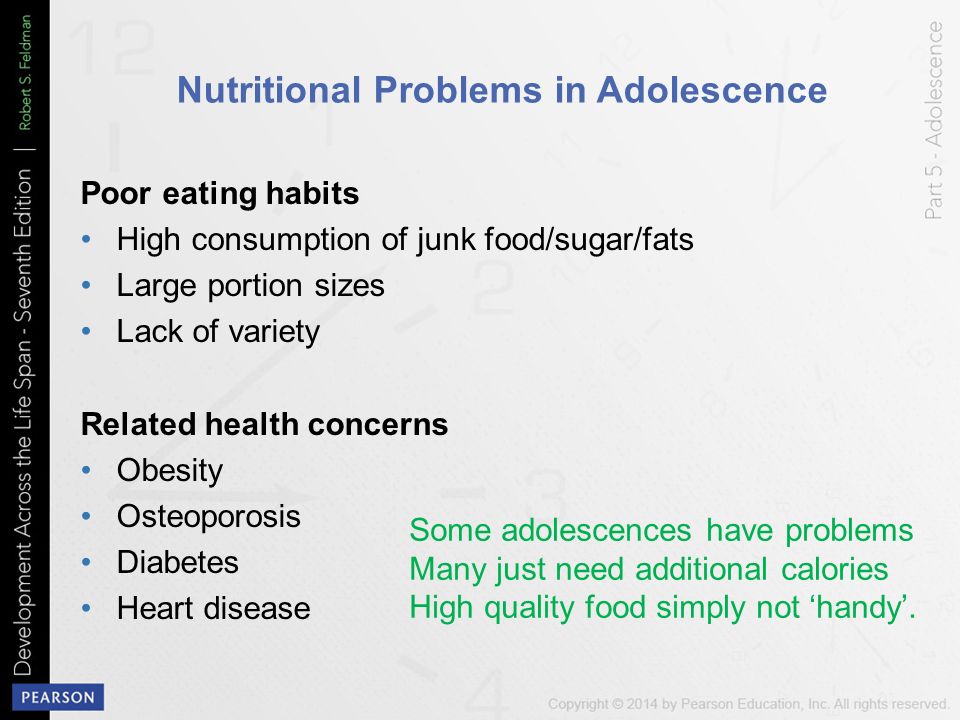 Development Across the Life Span - Seventh Edition | Robert S. Feldman

Part 5 - Adolescence

Nutritional Problems in Adolescence

Poor eating habits
• High consumption of junk food/sugar/fats
• Large portion sizes
• Lack of variety

Related health concerns
• Obesity
• Osteoporosis
• Diabetes
• Heart disease

Some adolescences have problems
Many just need additional calories
High quality food simply not ‘handy’.

PEARSON

Copyright © 2014 by Pearson Education, Inc. All rights reserved.